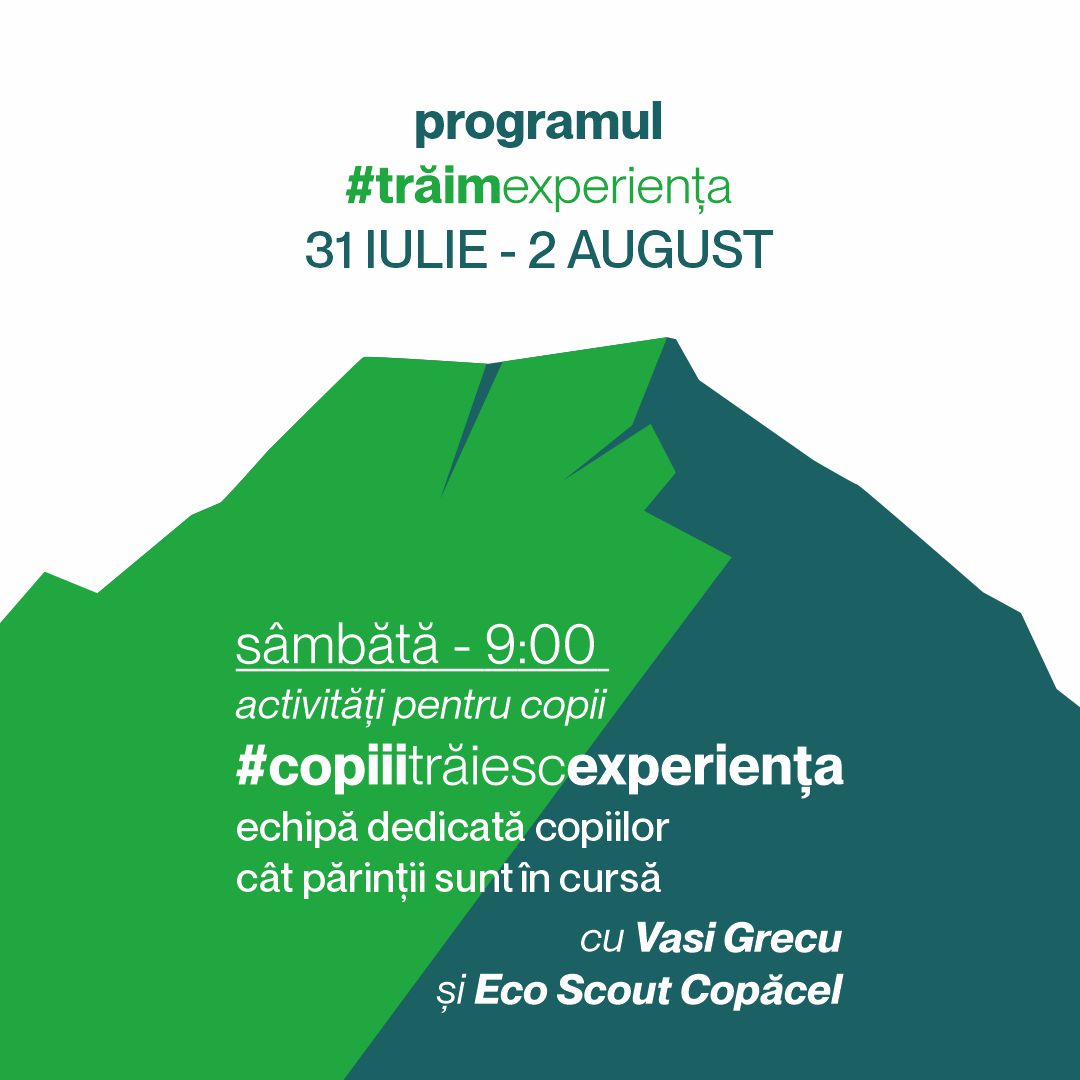 programul
#trăimexperiența
31 IULIE - 2 AUGUST

sâmbătă - 9:00
activități pentru copii
#copiiitrăiescexperiența
echipă dedicată copiilor
cât părinții sunt în cursă
cu Vasi Grecu
și Eco Scout Copăcel